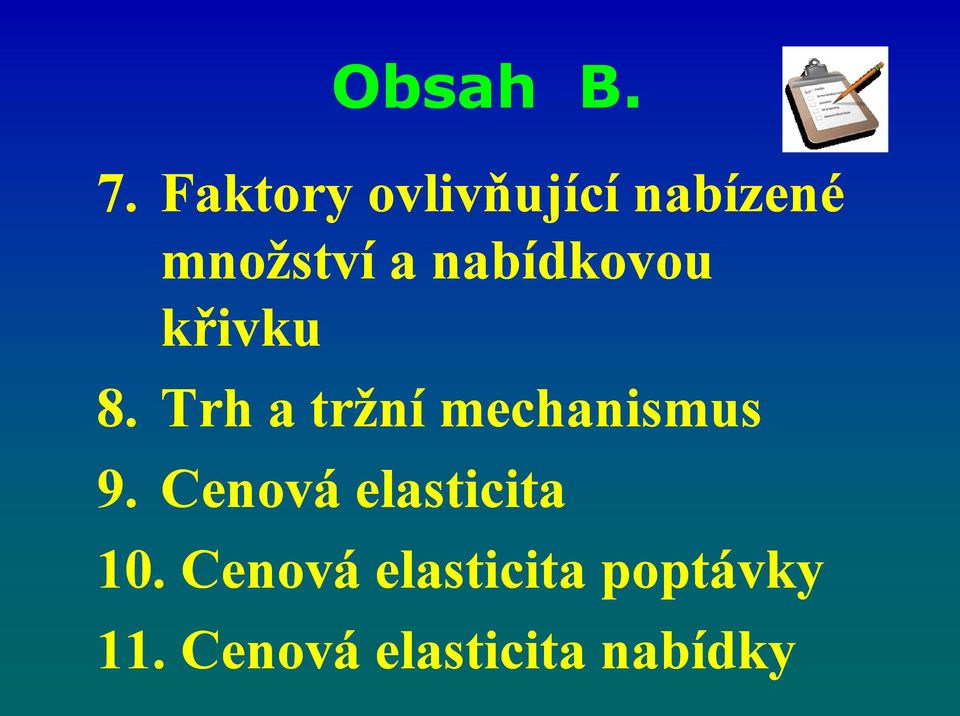 Obsah B.

7. Faktory ovlivňující nabízené množství a nabídkovou křivku

8. Trh a tržní mechanismus

9. Cenová elasticita

10. Cenová elasticita poptávky

11. Cenová elasticita nabídky